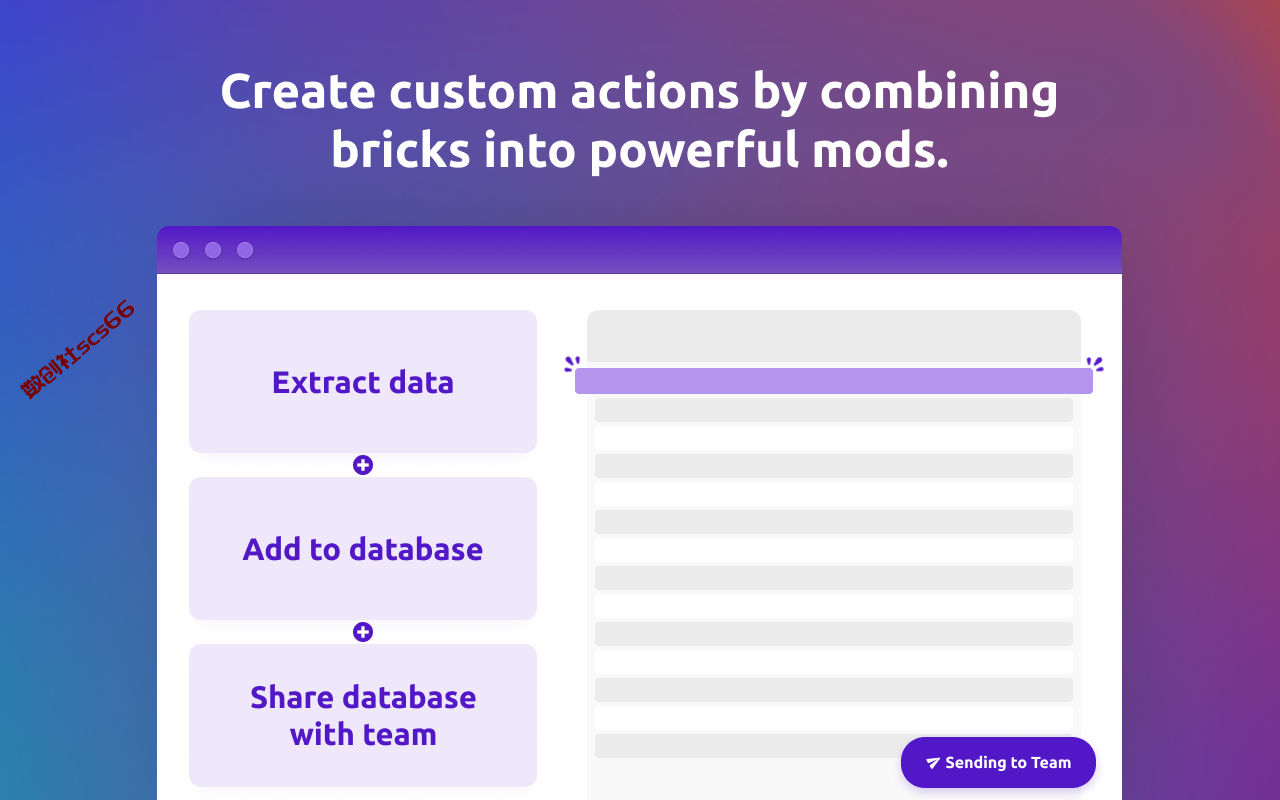 Create custom actions by combining bricks into powerful mods.

数创社scs66

Extract data

Add to database

Share database with team

Sending to Team